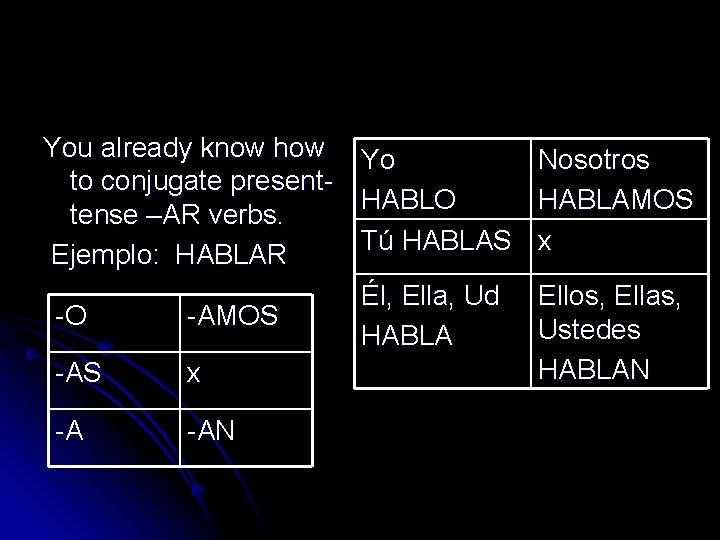 You already know how to conjugate present-tense –AR verbs.

Ejemplo: HABLAR

| -O | -AMOS |
|---|---|
| -AS | x |
| -A | -AN |

| Yo HABLO | Nosotros HABLAMOS |
|---|---|
| Tú HABLAS | x |
| Él, Ella, Ud HABLA | Ellos, Ellas, Ustedes HABLAN |